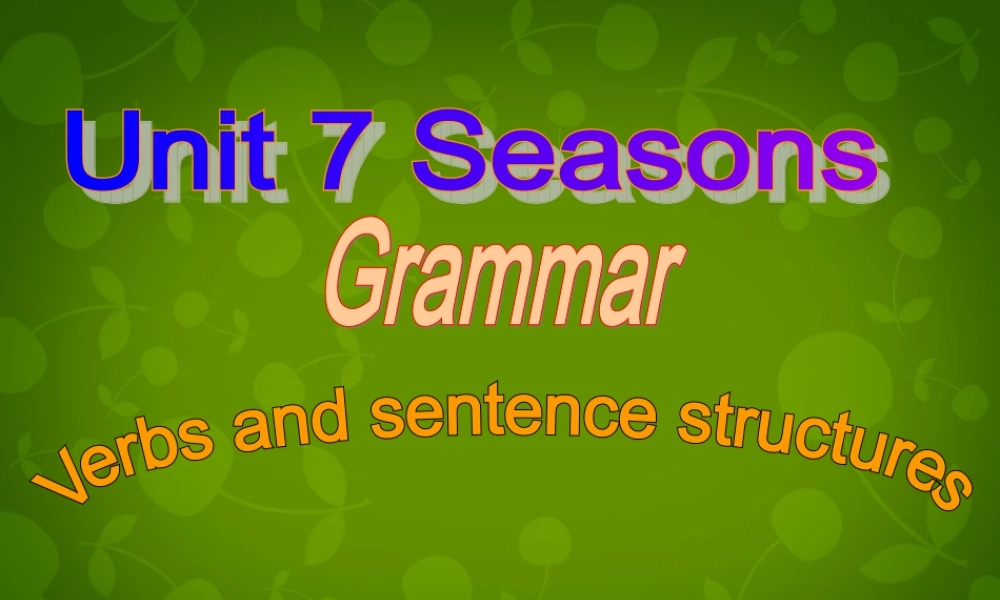 Unit 7 Seasons

Grammar

Verbs and sentence structures